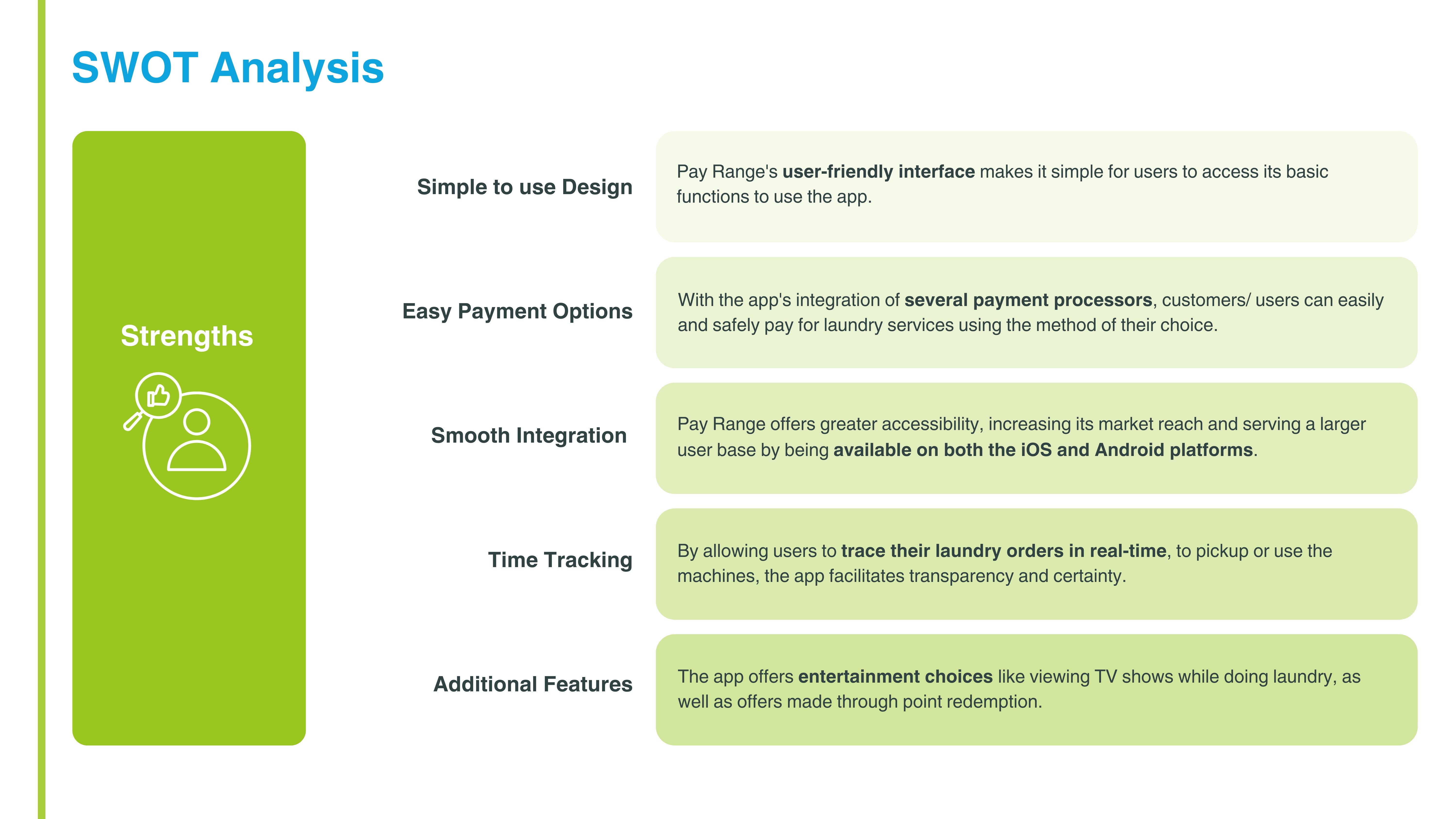 SWOT Analysis

Strengths

Simple to use Design

Pay Range's user-friendly interface makes it simple for users to access its basic functions to use the app.

Easy Payment Options

With the app's integration of several payment processors, customers/ users can easily and safely pay for laundry services using the method of their choice.

Smooth Integration

Pay Range offers greater accessibility, increasing its market reach and serving a larger user base by being available on both the iOS and Android platforms.

Time Tracking

By allowing users to trace their laundry orders in real-time, to pickup or use the machines, the app facilitates transparency and certainty.

Additional Features

The app offers entertainment choices like viewing TV shows while doing laundry, as well as offers made through point redemption.